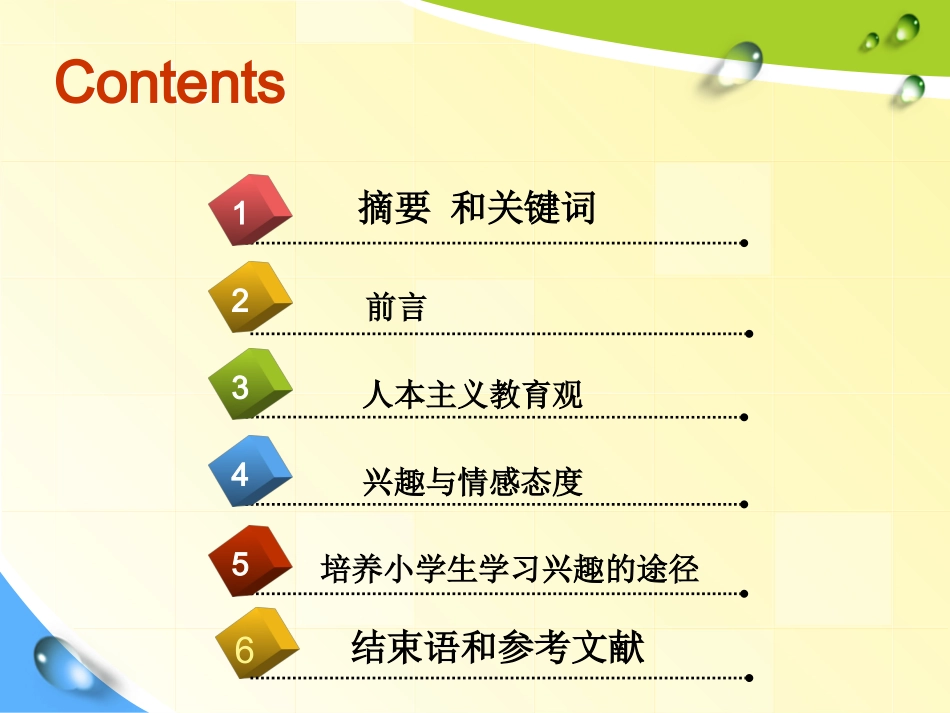 Contents

1 摘要 和关键词

2 前言

3 人本主义教育观

4 兴趣与情感态度

5 培养小学生学习兴趣的途径

6 结束语和参考文献